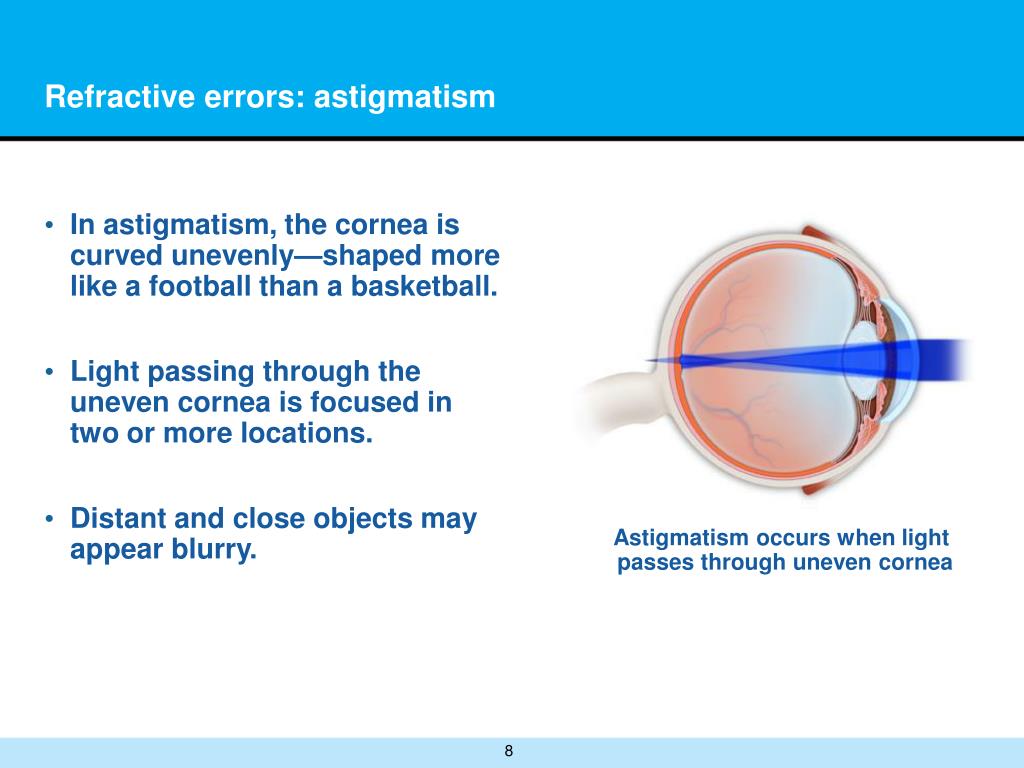 Refractive errors: astigmatism

• In astigmatism, the cornea is curved unevenly—shaped more like a football than a basketball.

• Light passing through the uneven cornea is focused in two or more locations.

• Distant and close objects may appear blurry.

Astigmatism occurs when light passes through uneven cornea

8